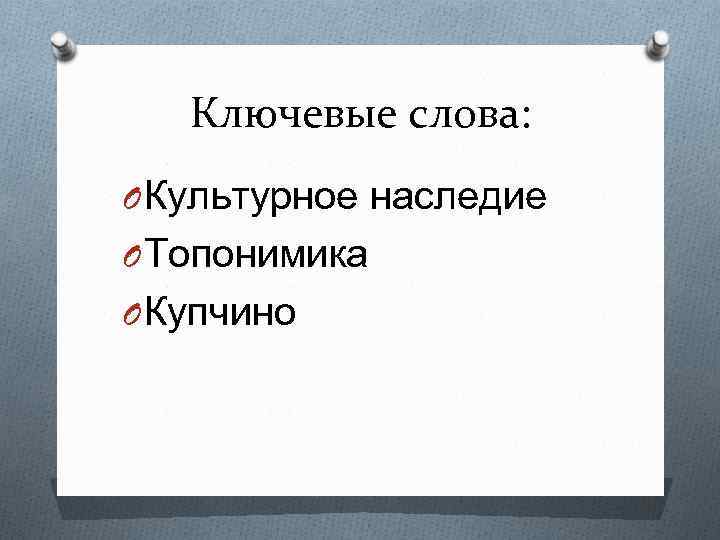 Ключевые слова:

Культурное наследие

Топонимика

Купчино